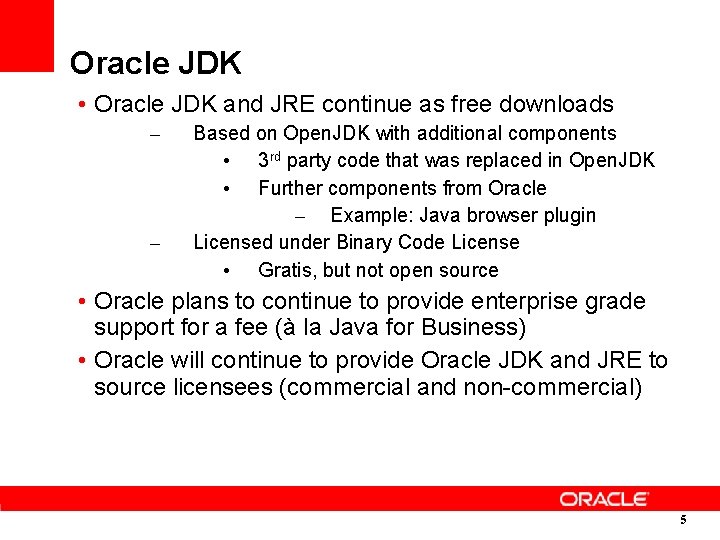 Oracle JDK

• Oracle JDK and JRE continue as free downloads
  – Based on OpenJDK with additional components
    • 3rd party code that was replaced in OpenJDK
    • Further components from Oracle
      – Example: Java browser plugin
  – Licensed under Binary Code License
    • Gratis, but not open source
• Oracle plans to continue to provide enterprise grade support for a fee (à la Java for Business)
• Oracle will continue to provide Oracle JDK and JRE to source licensees (commercial and non-commercial)

ORACLE

5